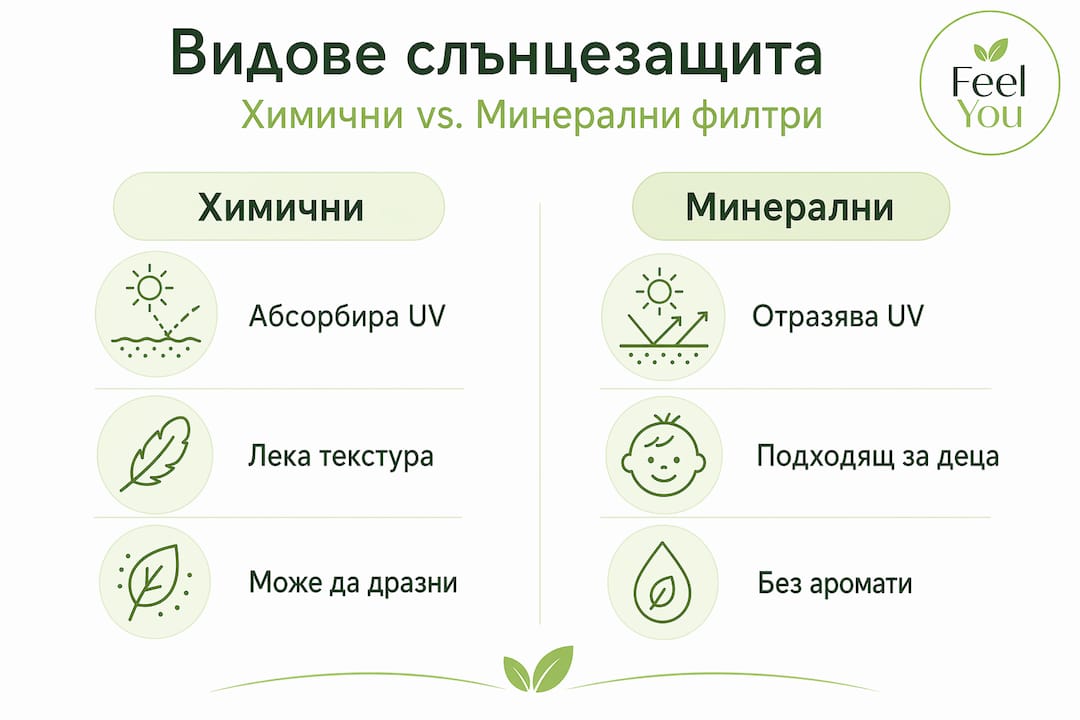 Видове слънцезащита

Химични vs. Минерални филтри

Feel You

Химични

Абсорбира UV

Лека текстура

Може да дразни

Минерални

Отразява UV

Подходящ за деца

Без аромати